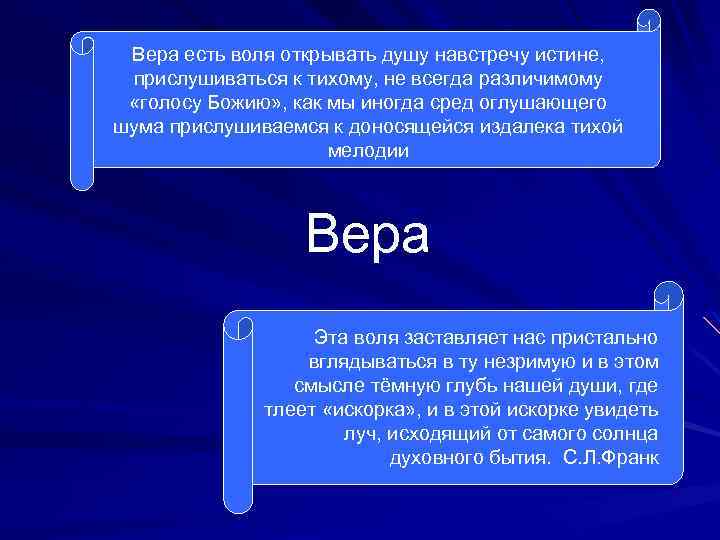 Вера есть воля открывать душу навстречу истине, прислушиваться к тихому, не всегда различимому «голосу Божию», как мы иногда сред оглушающего шума прислушиваемся к доносящейся издалека тихой мелодии

Вера

Эта воля заставляет нас пристально вглядываться в ту незримую и в этом смысле тёмную глубь нашей души, где тлеет «искорка», и в этой искорке увидеть луч, исходящий от самого солнца духовного бытия. С.Л.Франк